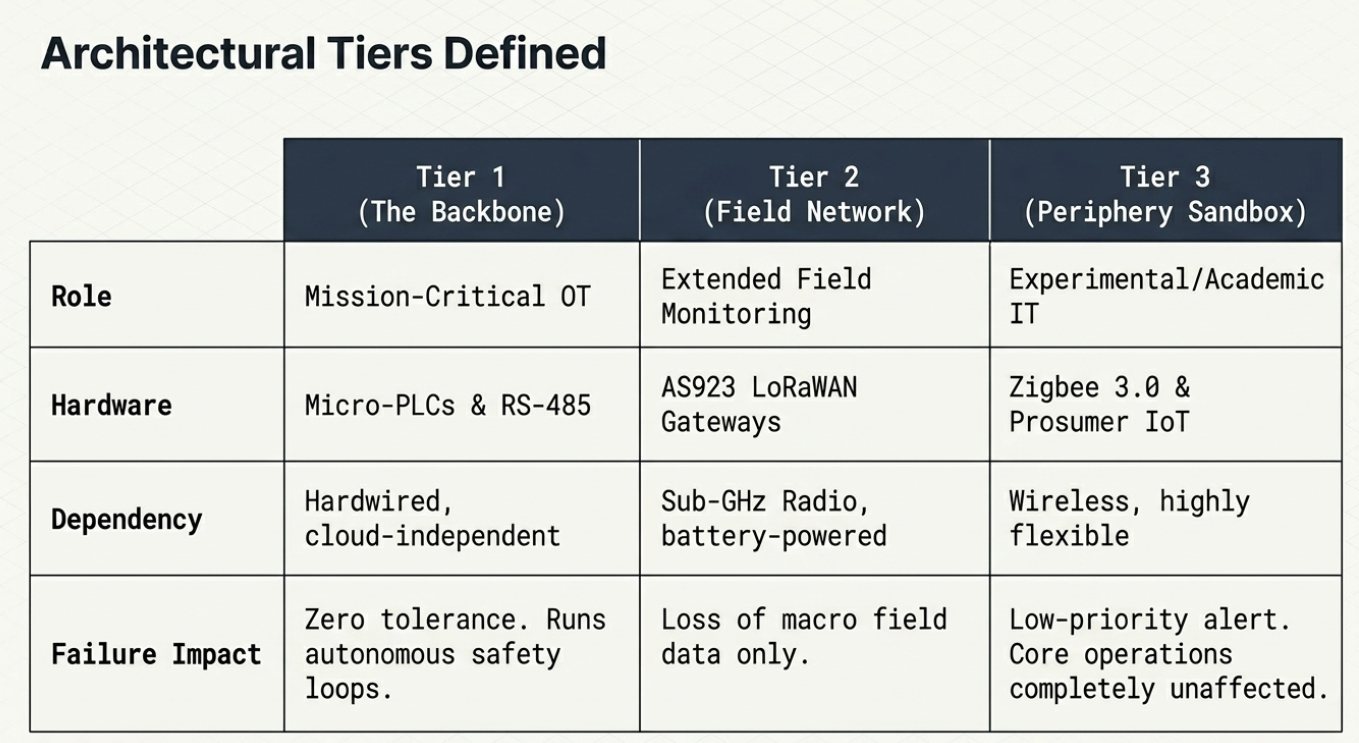 Architectural Tiers Defined

|  | Tier 1 (The Backbone) | Tier 2 (Field Network) | Tier 3 (Periphery Sandbox) |
|---|---|---|---|
| Role | Mission-Critical OT | Extended Field Monitoring | Experimental/Academic IT |
| Hardware | Micro-PLCs & RS-485 | AS923 LoRaWAN Gateways | Zigbee 3.0 & Prosumer IoT |
| Dependency | Hardwired, cloud-independent | Sub-GHz Radio, battery-powered | Wireless, highly flexible |
| Failure Impact | Zero tolerance. Runs autonomous safety loops. | Loss of macro field data only. | Low-priority alert. Core operations completely unaffected. |